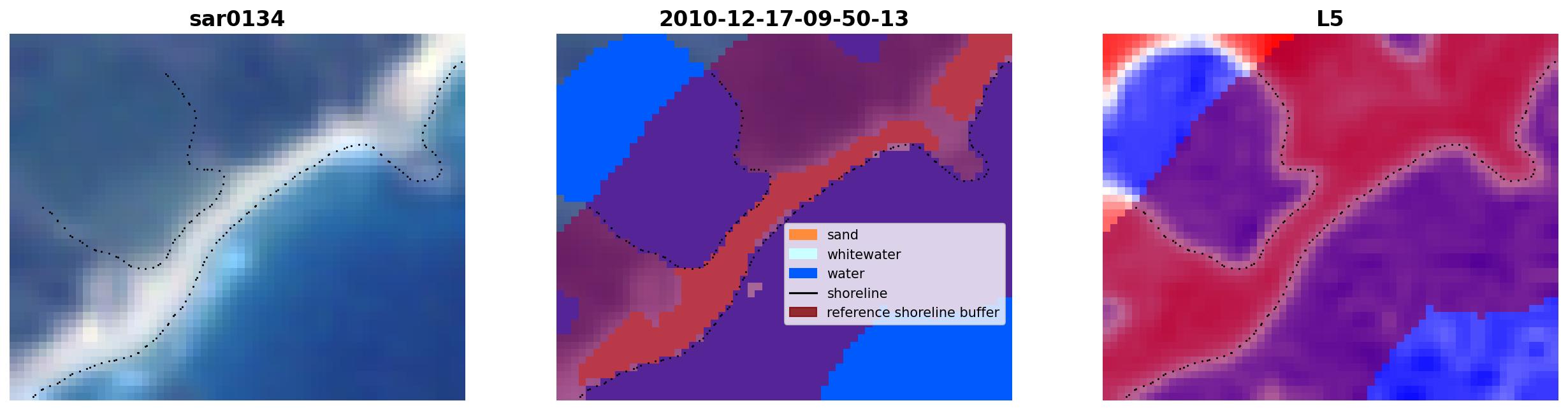 sar0134

2010-12-17-09-50-13

sand
whitewater
water
shoreline
reference shoreline buffer

L5